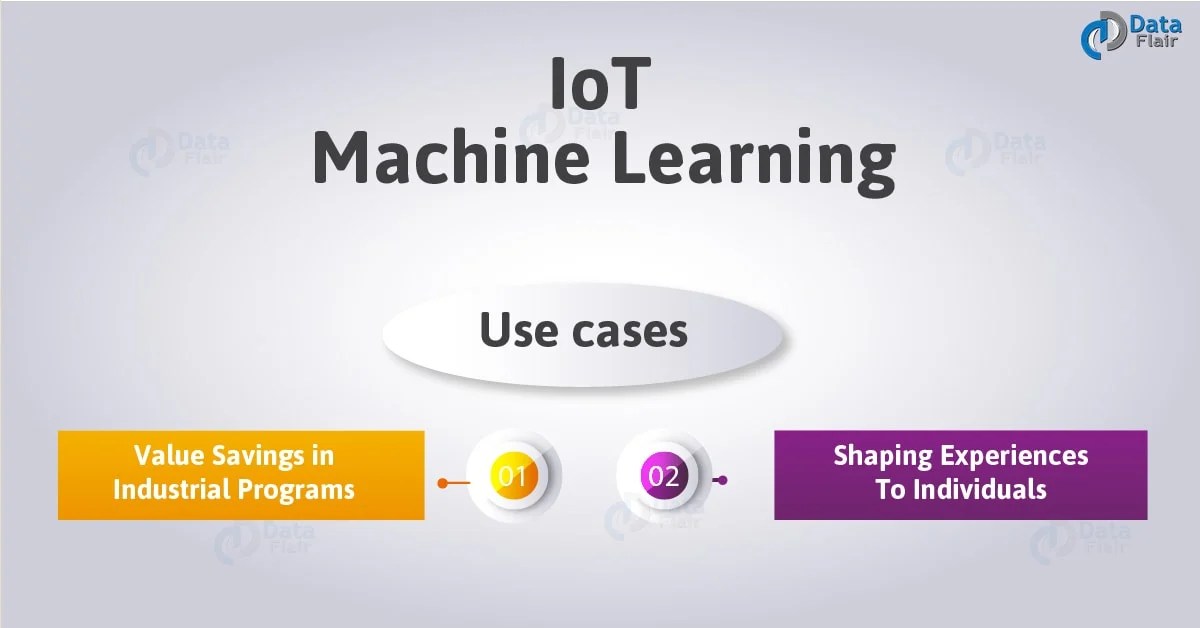 Data Flair

IoT
Machine Learning

Use cases

Value Savings in Industrial Programs

01

02

Shaping Experiences To Individuals